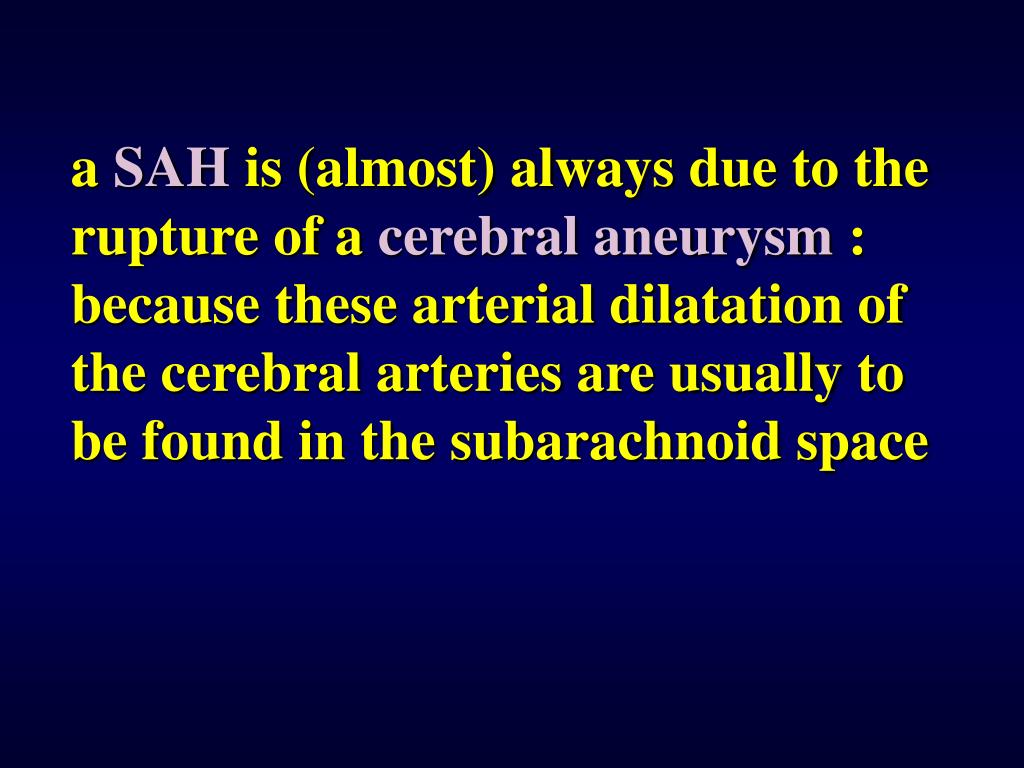 a SAH is (almost) always due to the rupture of a cerebral aneurysm : because these arterial dilatation of the cerebral arteries are usually to be found in the subarachnoid space